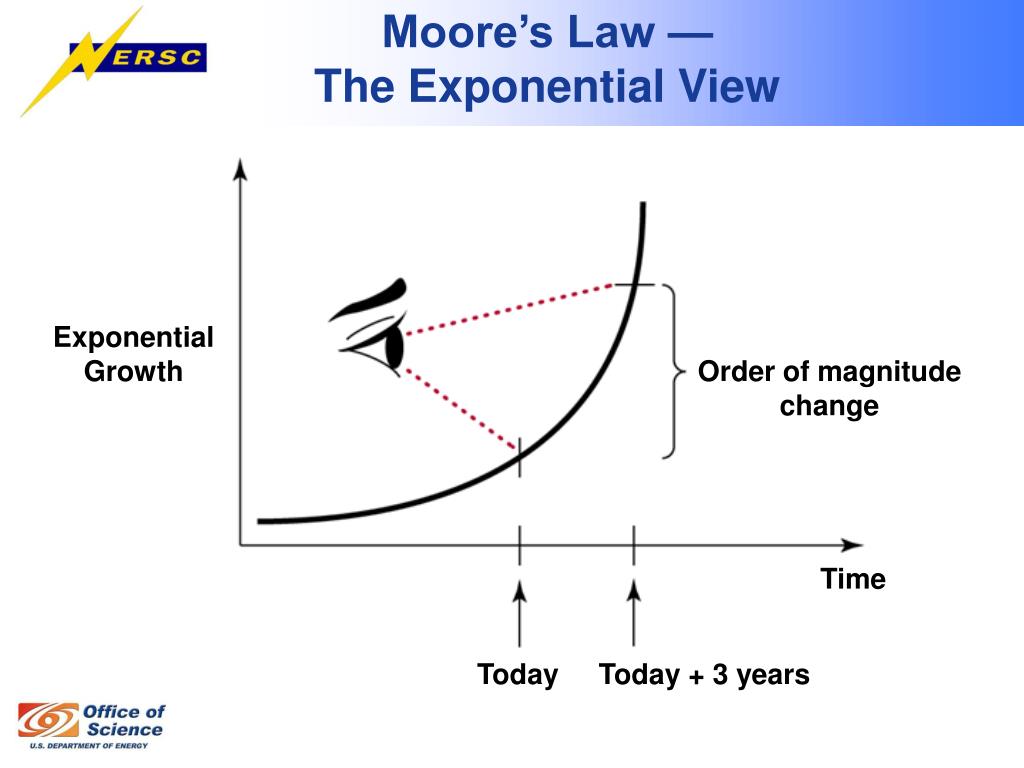 NERSC

Moore's Law —
The Exponential View

Exponential Growth

Order of magnitude change

Time

Today

Today + 3 years

Office of Science
U.S. DEPARTMENT OF ENERGY